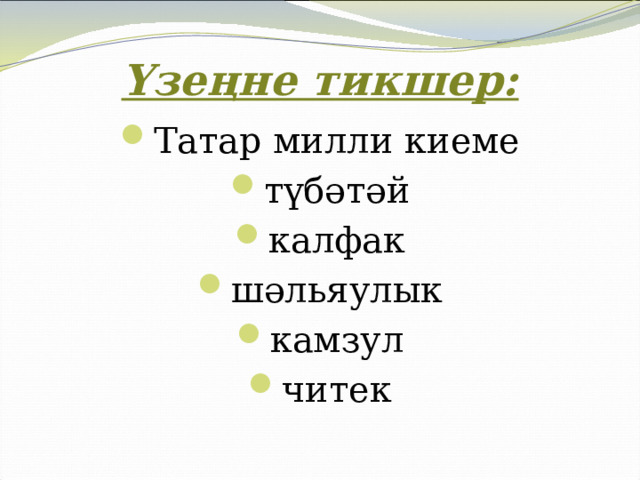 Үзеңне тикшер:

Татар милли киеме
түбәтәй
калфак
шәльяулык
камзул
читек